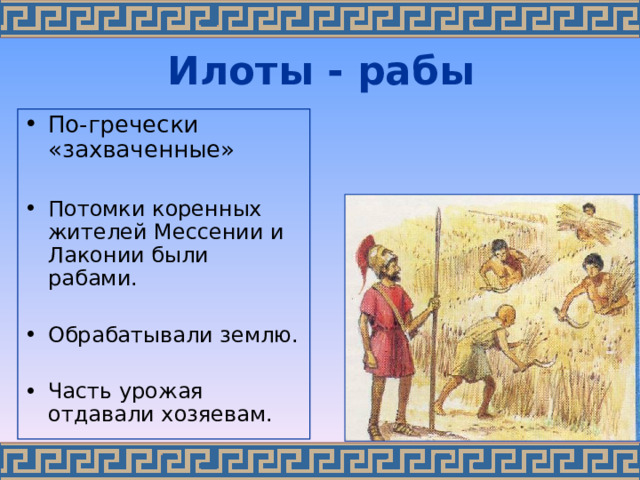 Илоты - рабы

• По-гречески «захваченные»

• Потомки коренных жителей Мессении и Лаконии были рабами.

• Обрабатывали землю.

• Часть урожая отдавали хозяевам.